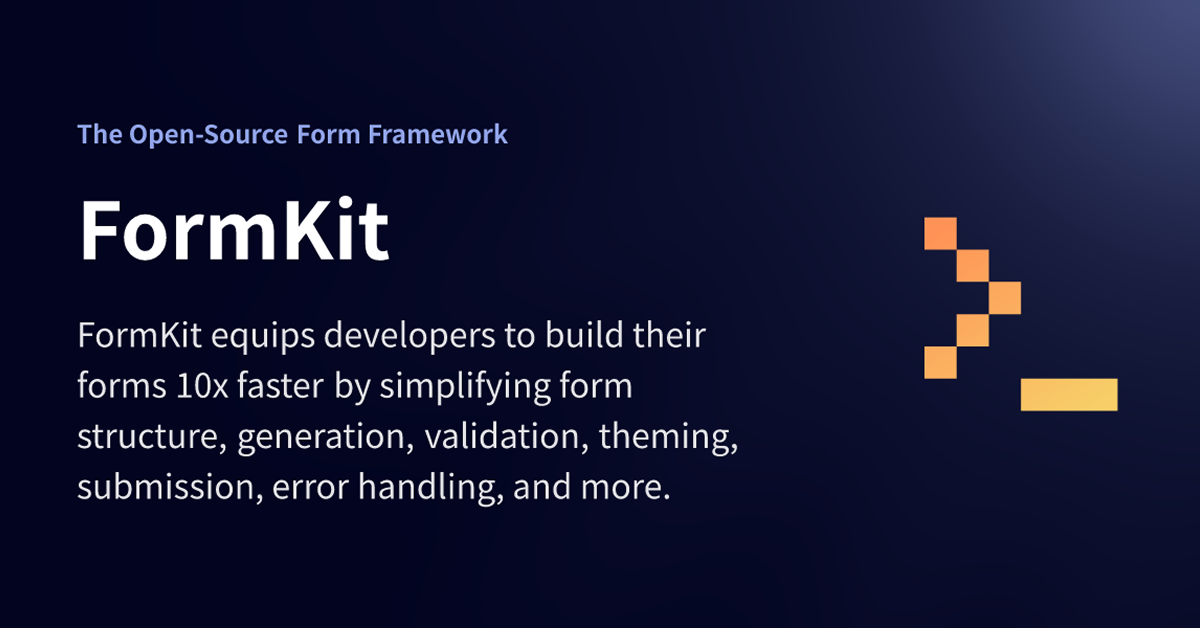 The Open-Source Form Framework

FormKit

FormKit equips developers to build their forms 10x faster by simplifying form structure, generation, validation, theming, submission, error handling, and more.